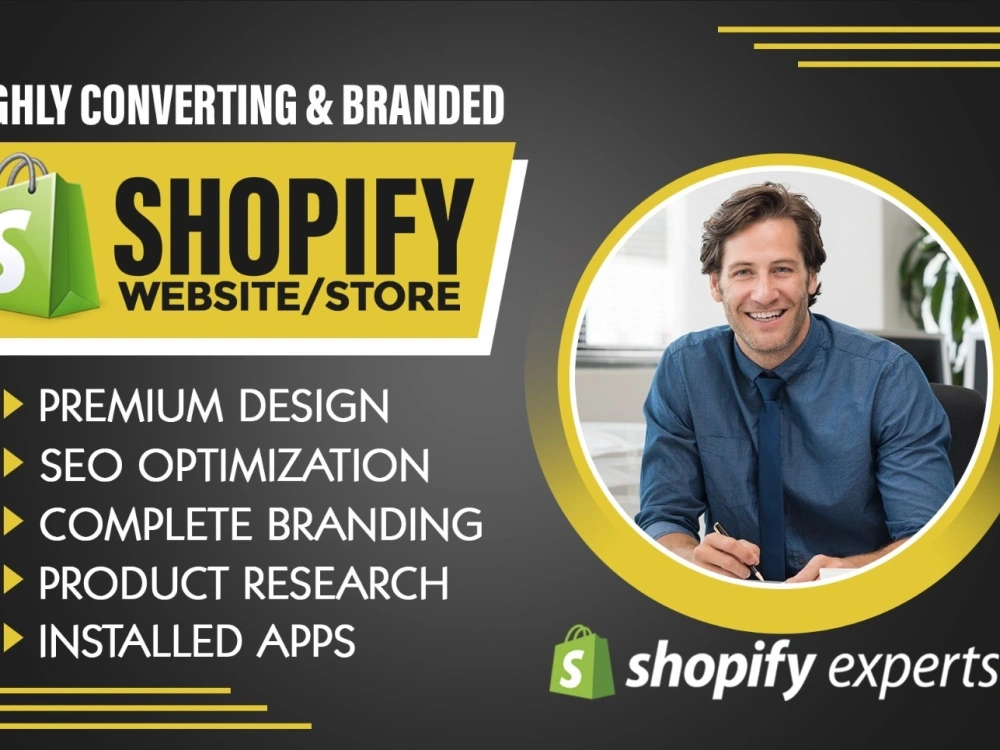 GHLY CONVERTING & BRANDED

SHOPIFY
WEBSITE/STORE

PREMIUM DESIGN
SEO OPTIMIZATION
COMPLETE BRANDING
PRODUCT RESEARCH
INSTALLED APPS

shopify experts